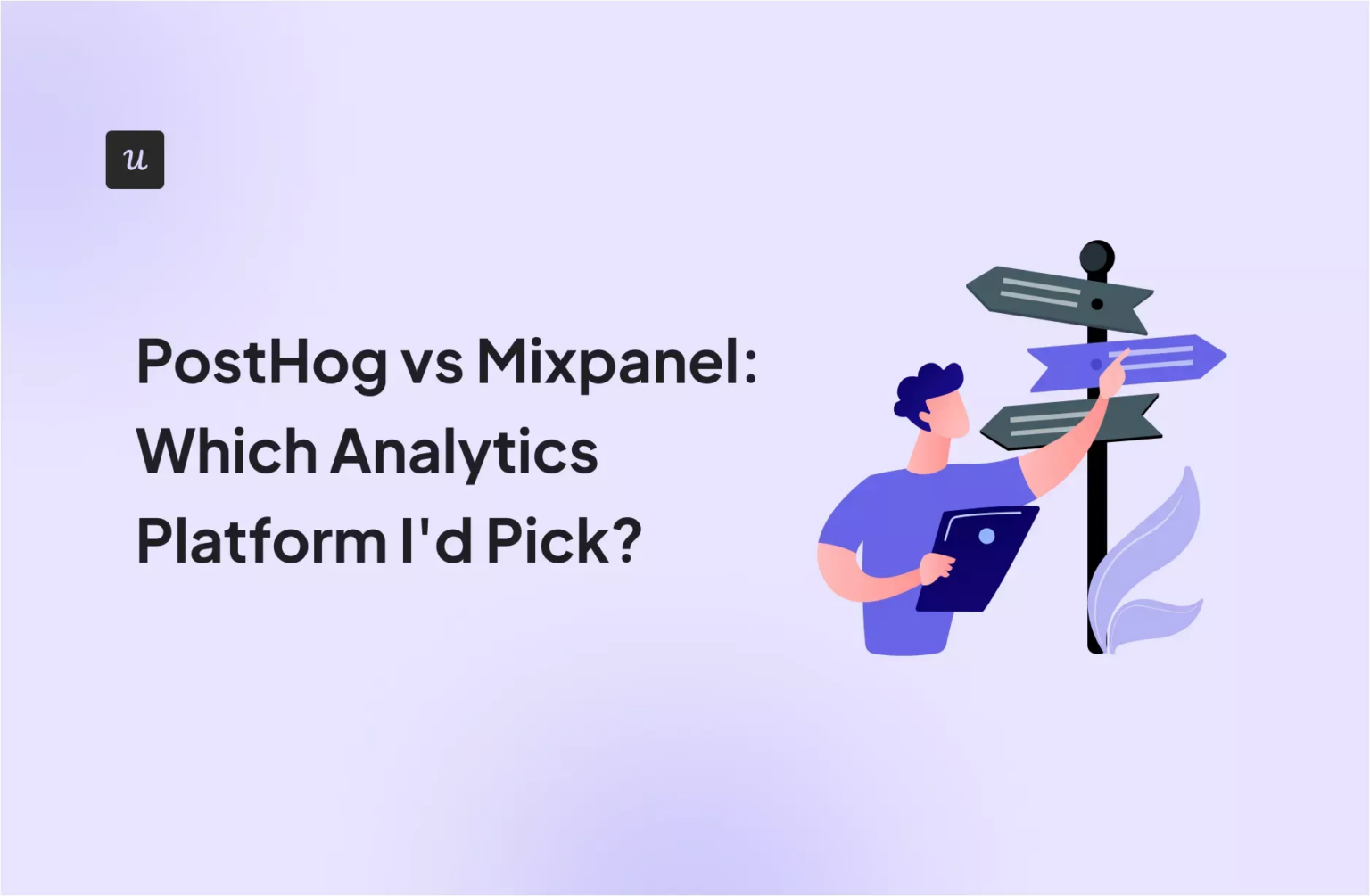 u

PostHog vs Mixpanel: Which Analytics Platform I'd Pick?